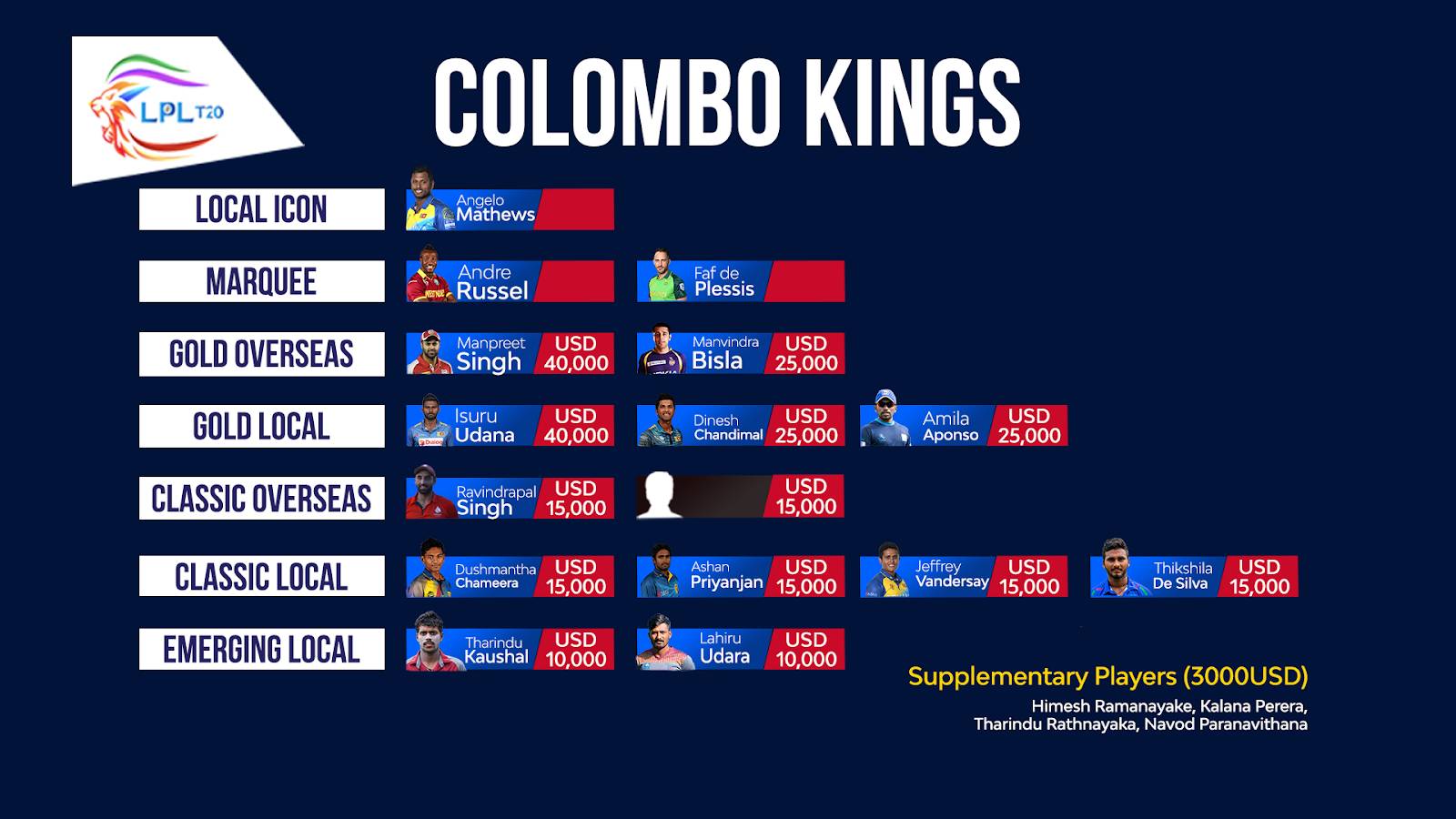 LPL T20

COLOMBO KINGS

LOCAL ICON
Angelo Mathews

MARQUEE
Andre Russel
Faf de Plessis

GOLD OVERSEAS
Manpreet Singh USD 40,000
Manvindra Bisla USD 25,000

GOLD LOCAL
Isuru Udana USD 40,000
Dinesh Chandimal USD 25,000
Amila Aponso USD 25,000

CLASSIC OVERSEAS
Ravindrapal Singh USD 15,000
USD 15,000

CLASSIC LOCAL
Dushmantha Chameera USD 15,000
Ashan Priyanjan USD 15,000
Jeffrey Vandersay USD 15,000
Thikshila De Silva USD 15,000

EMERGING LOCAL
Tharindu Kaushal USD 10,000
Lahiru Udara USD 10,000

Supplementary Players (3000USD)
Himesh Ramanayake, Kalana Perera, Tharindu Rathnayaka, Navod Paranavithana